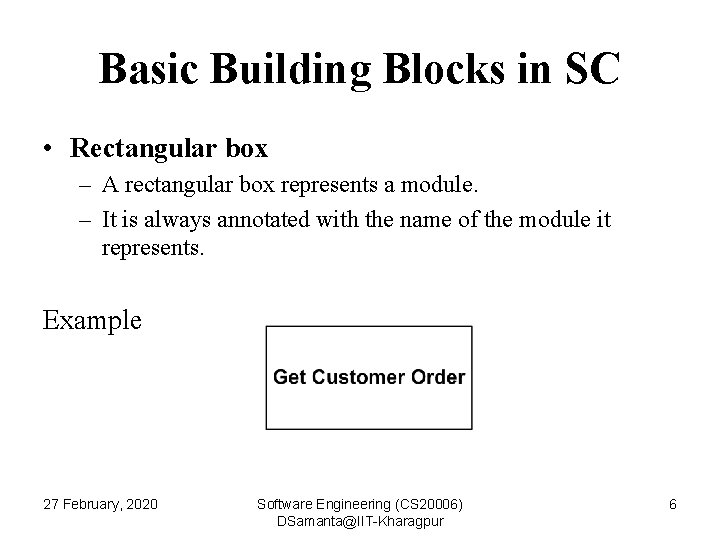 Basic Building Blocks in SC

• Rectangular box
  – A rectangular box represents a module.
  – It is always annotated with the name of the module it represents.

Example

Get Customer Order

27 February, 2020

Software Engineering (CS20006)
DSamanta@IIT-Kharagpur

6